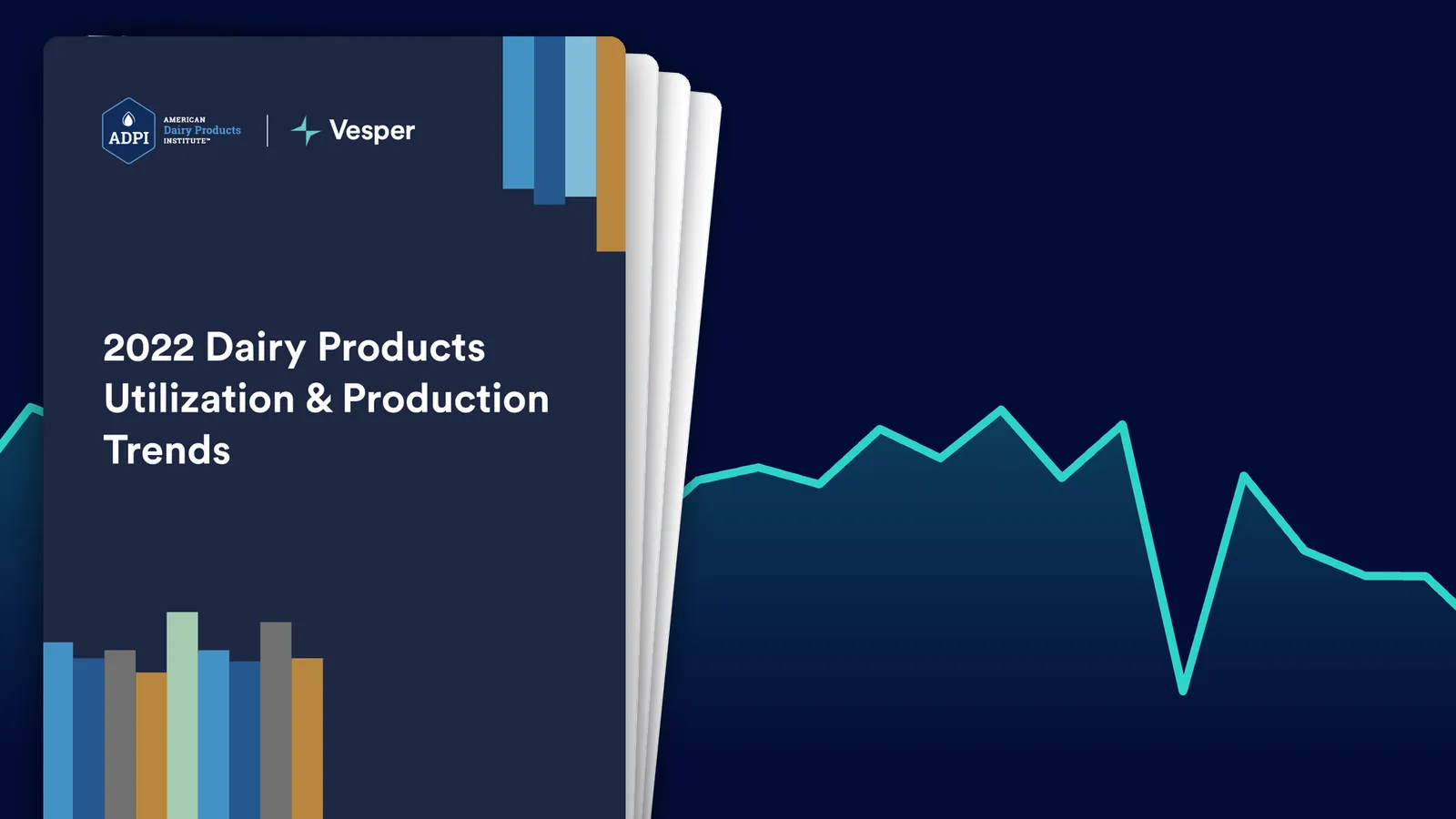 ADPI AMERICAN Dairy Products INSTITUTE™

Vesper

2022 Dairy Products Utilization & Production Trends